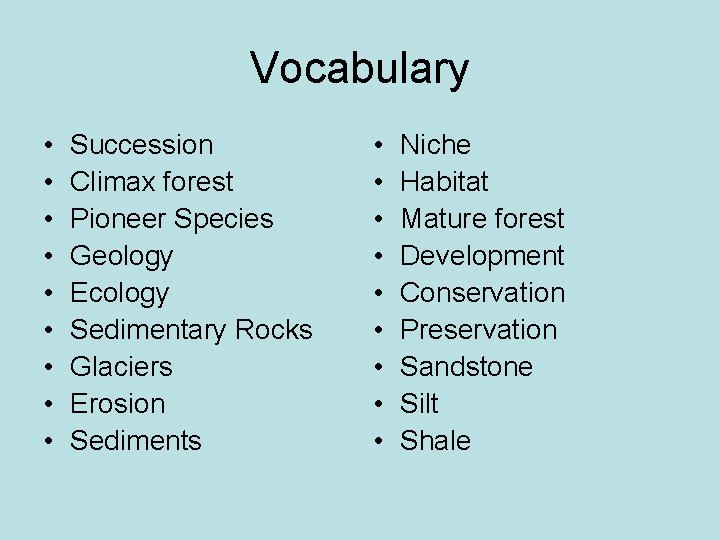 Vocabulary

• Succession
• Climax forest
• Pioneer Species
• Geology
• Ecology
• Sedimentary Rocks
• Glaciers
• Erosion
• Sediments

• Niche
• Habitat
• Mature forest
• Development
• Conservation
• Preservation
• Sandstone
• Silt
• Shale